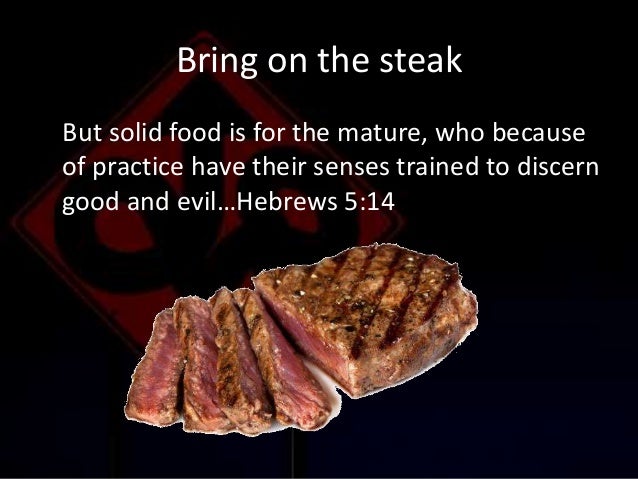 Bring on the steak

But solid food is for the mature, who because of practice have their senses trained to discern good and evil…Hebrews 5:14